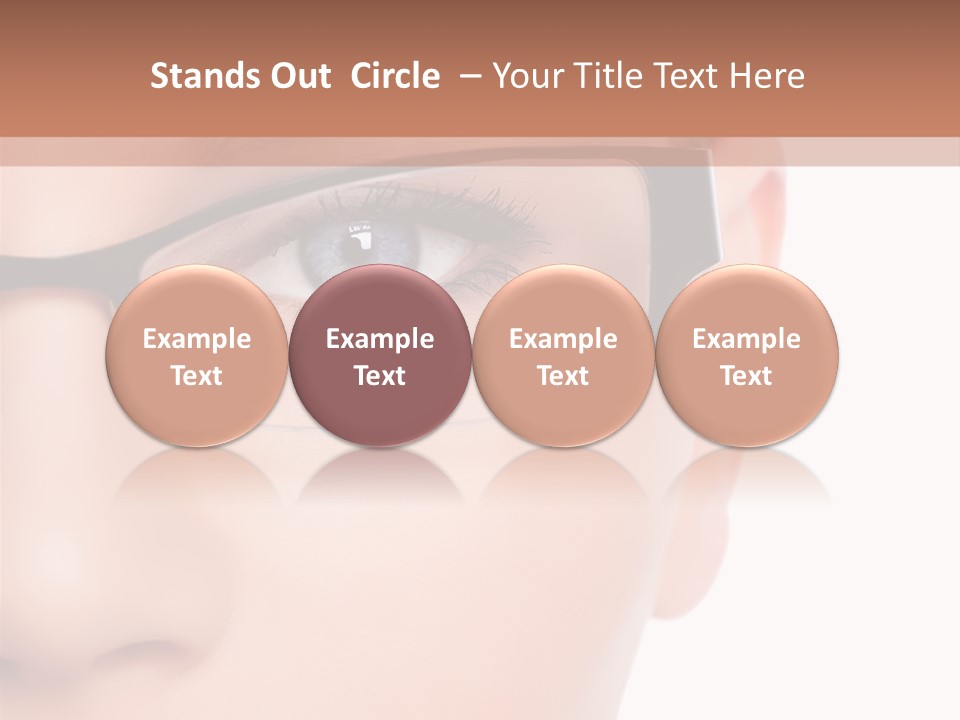 Stands Out Circle – Your Title Text Here

Example Text

Example Text

Example Text

Example Text